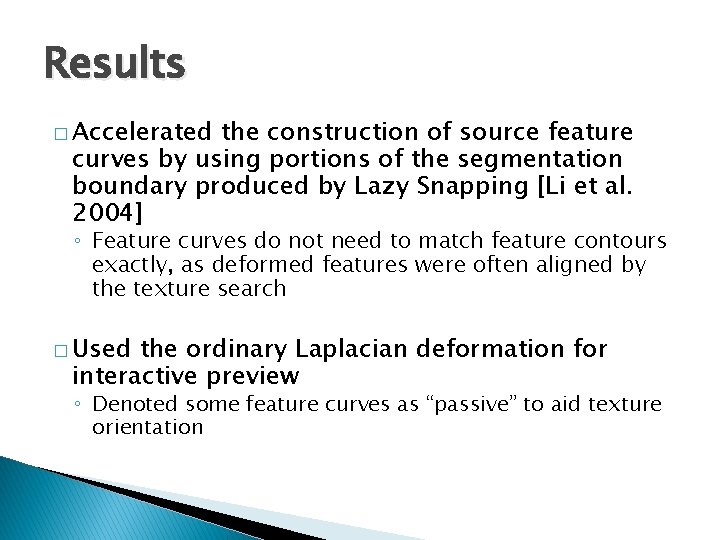 Results

□ Accelerated the construction of source feature curves by using portions of the segmentation boundary produced by Lazy Snapping [Li et al. 2004]

◦ Feature curves do not need to match feature contours exactly, as deformed features were often aligned by the texture search

□ Used the ordinary Laplacian deformation for interactive preview

◦ Denoted some feature curves as “passive” to aid texture orientation